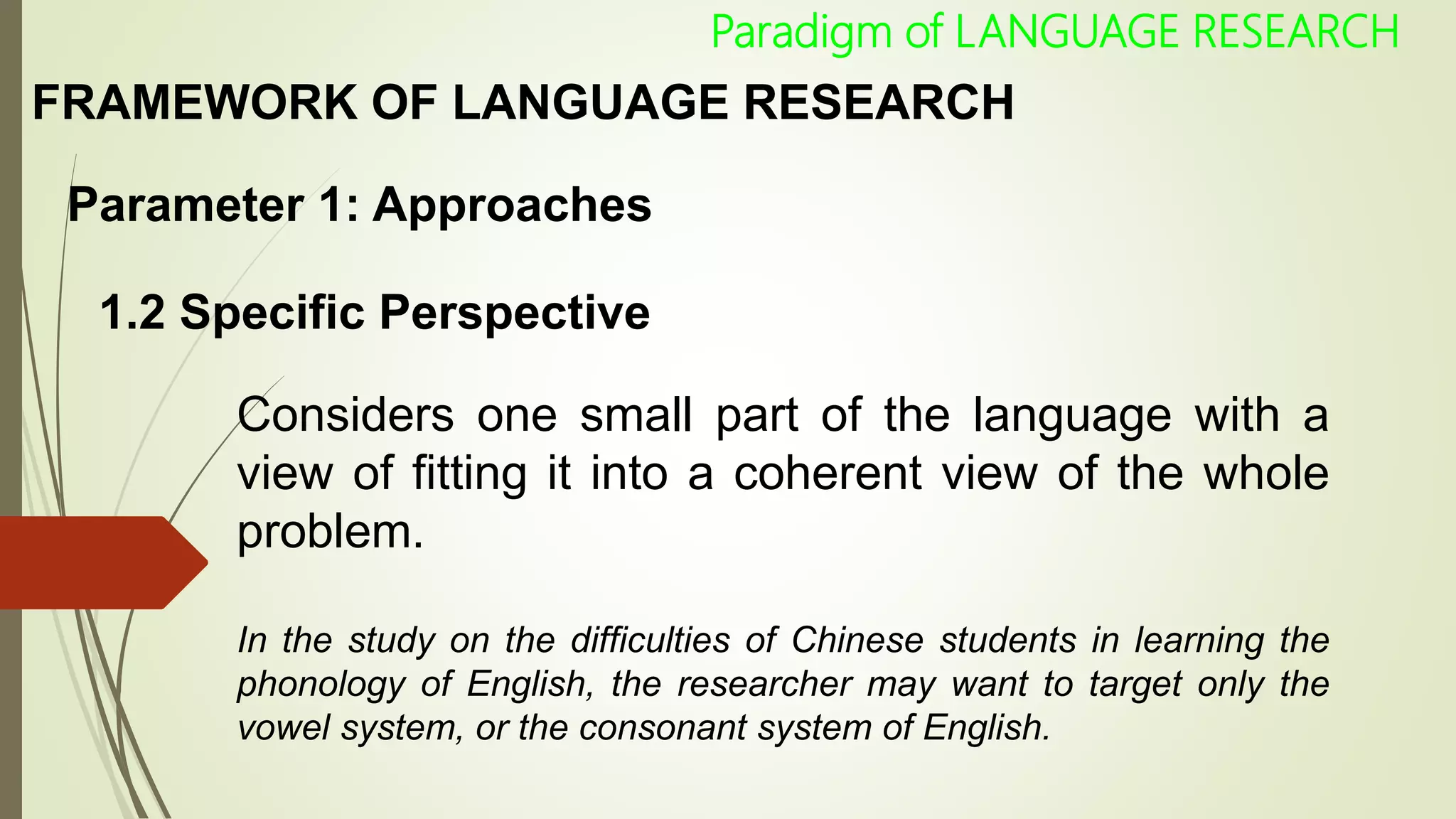 Paradigm of LANGUAGE RESEARCH

FRAMEWORK OF LANGUAGE RESEARCH

Parameter 1: Approaches

1.2 Specific Perspective

Considers one small part of the language with a view of fitting it into a coherent view of the whole problem.

In the study on the difficulties of Chinese students in learning the phonology of English, the researcher may want to target only the vowel system, or the consonant system of English.